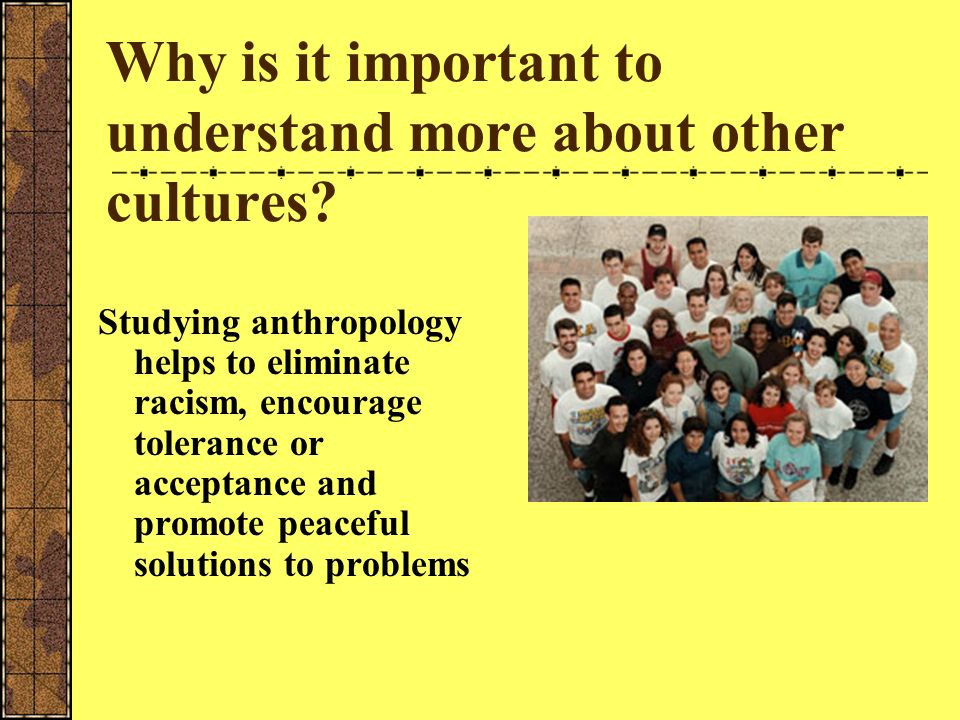 Why is it important to understand more about other cultures?

Studying anthropology helps to eliminate racism, encourage tolerance or acceptance and promote peaceful solutions to problems